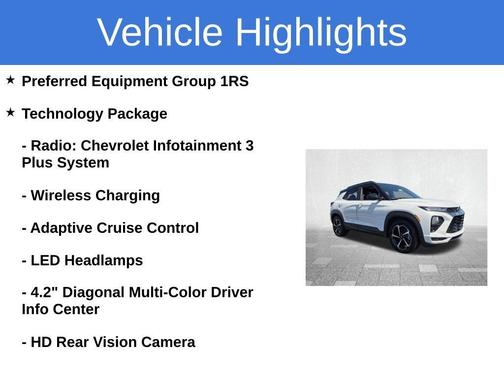 Vehicle Highlights

★ Preferred Equipment Group 1RS

★ Technology Package

- Radio: Chevrolet Infotainment 3 Plus System

- Wireless Charging

- Adaptive Cruise Control

- LED Headlamps

- 4.2" Diagonal Multi-Color Driver Info Center

- HD Rear Vision Camera